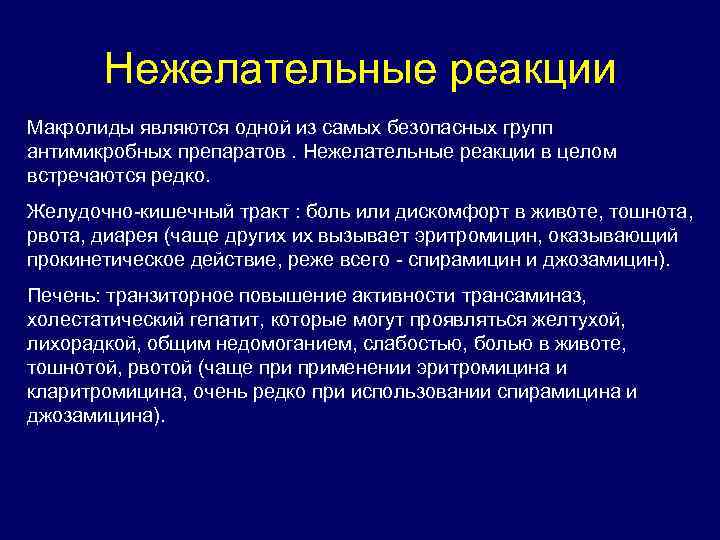 Нежелательные реакции

Макролиды являются одной из самых безопасных групп антимикробных препаратов . Нежелательные реакции в целом встречаются редко.

Желудочно-кишечный тракт : боль или дискомфорт в животе, тошнота, рвота, диарея (чаще других их вызывает эритромицин, оказывающий прокинетическое действие, реже всего - спирамицин и джозамицин).

Печень: транзиторное повышение активности трансаминаз, холестатический гепатит, которые могут проявляться желтухой, лихорадкой, общим недомоганием, слабостью, болью в животе, тошнотой, рвотой (чаще при применении эритромицина и кларитромицина, очень редко при использовании спирамицина и джозамицина).